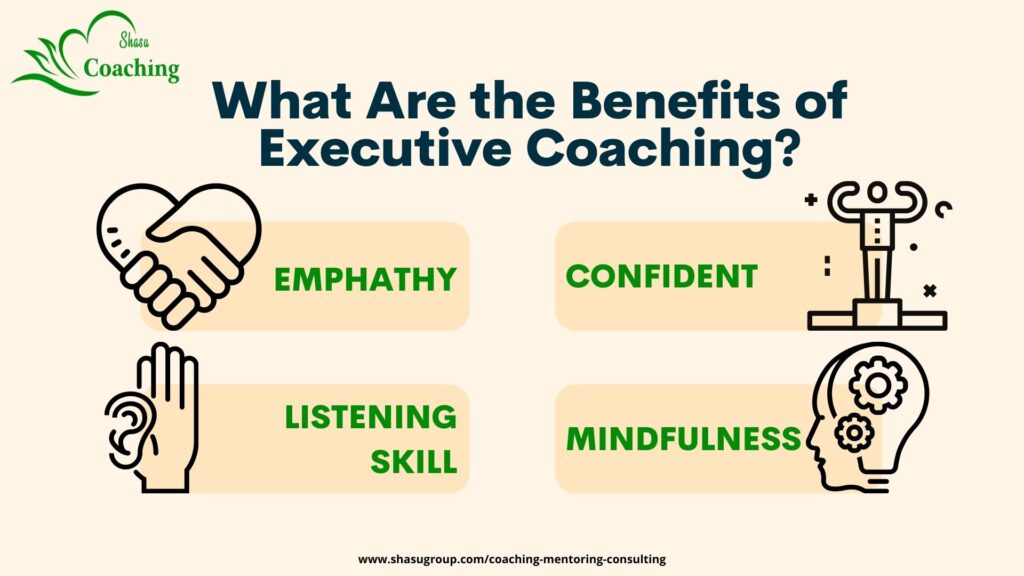 Shasu
Coaching

What Are the Benefits of Executive Coaching?

EMPHATHY

CONFIDENT

LISTENING SKILL

MINDFULNESS

www.shasugroup.com/coaching-mentoring-consulting